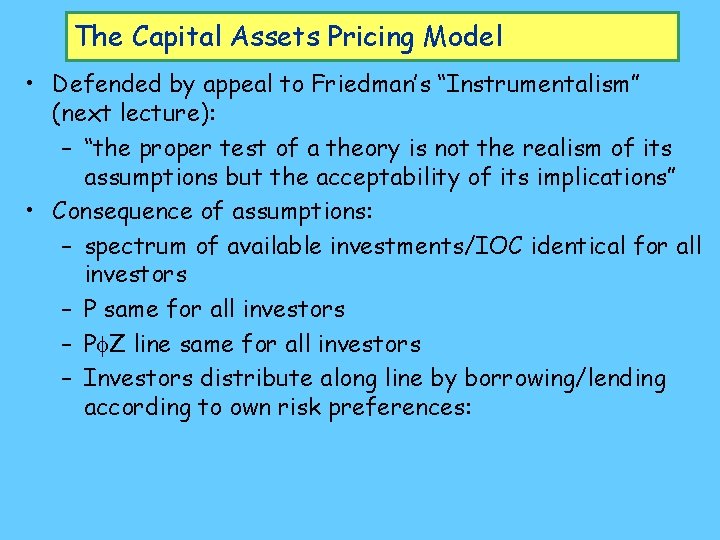 The Capital Assets Pricing Model

• Defended by appeal to Friedman's "Instrumentalism" (next lecture):
– "the proper test of a theory is not the realism of its assumptions but the acceptability of its implications"

• Consequence of assumptions:
– spectrum of available investments/IOC identical for all investors
– P same for all investors
– P$\phi$Z line same for all investors
– Investors distribute along line by borrowing/lending according to own risk preferences: